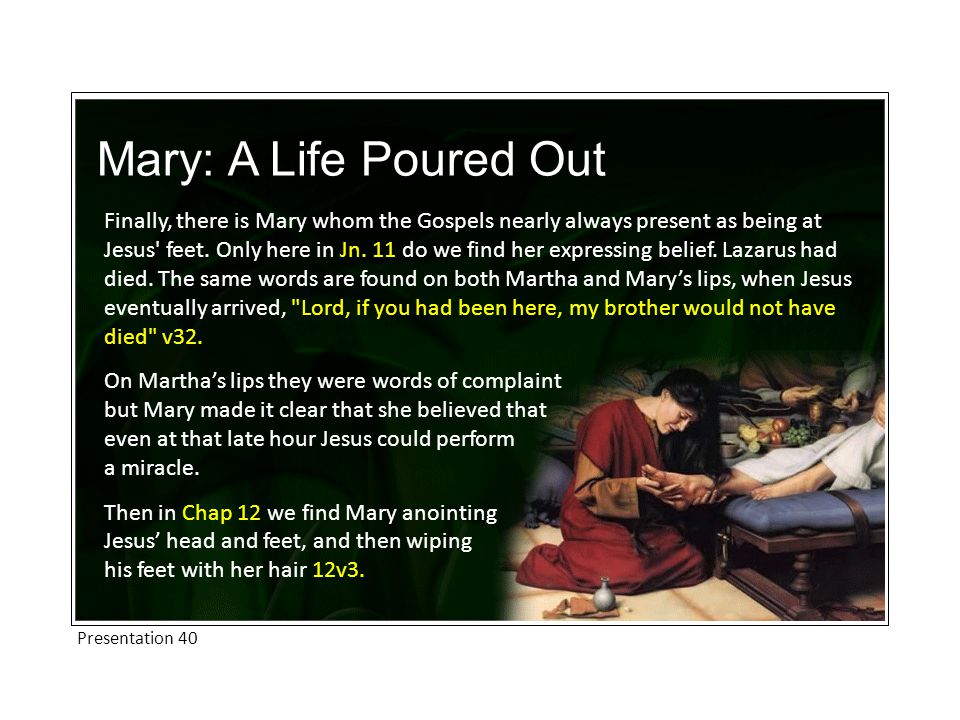 Mary: A Life Poured Out

Finally, there is Mary whom the Gospels nearly always present as being at Jesus' feet. Only here in Jn. 11 do we find her expressing belief. Lazarus had died. The same words are found on both Martha and Mary's lips, when Jesus eventually arrived, "Lord, if you had been here, my brother would not have died" v32.

On Martha's lips they were words of complaint but Mary made it clear that she believed that even at that late hour Jesus could perform a miracle.

Then in Chap 12 we find Mary anointing Jesus' head and feet, and then wiping his feet with her hair 12v3.

Presentation 40